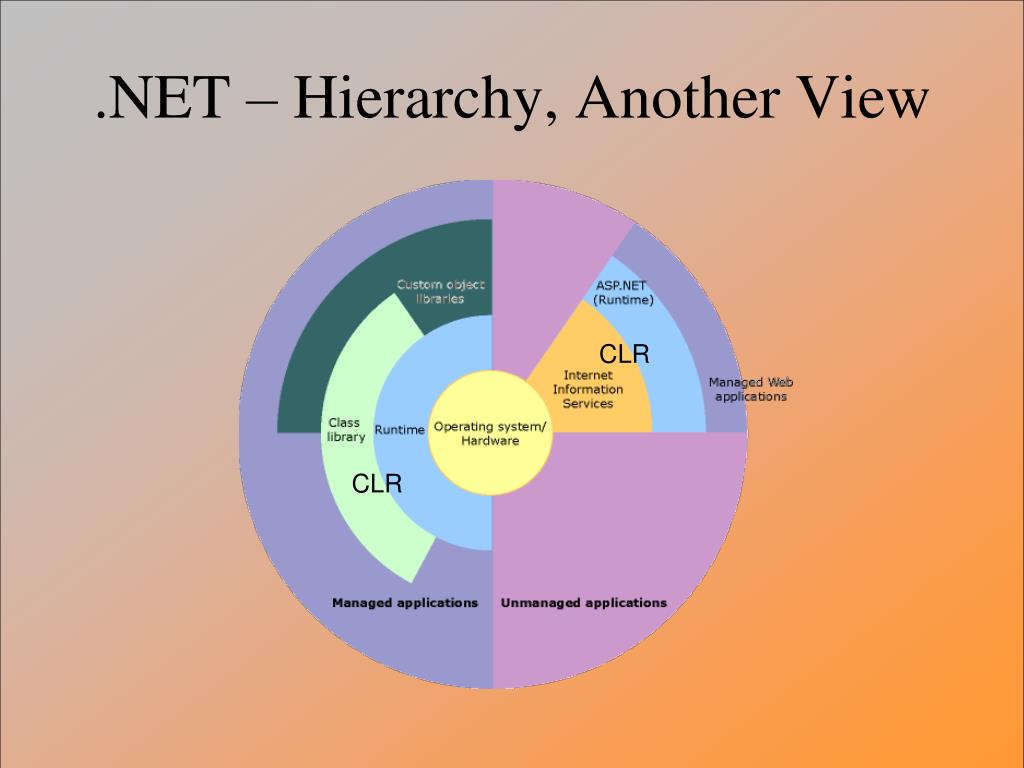 .NET – Hierarchy, Another View

Custom object libraries

ASP.NET (Runtime)

CLR

Internet Information Services

Managed Web applications

Class library

Runtime

Operating system/ Hardware

CLR

Managed applications

Unmanaged applications